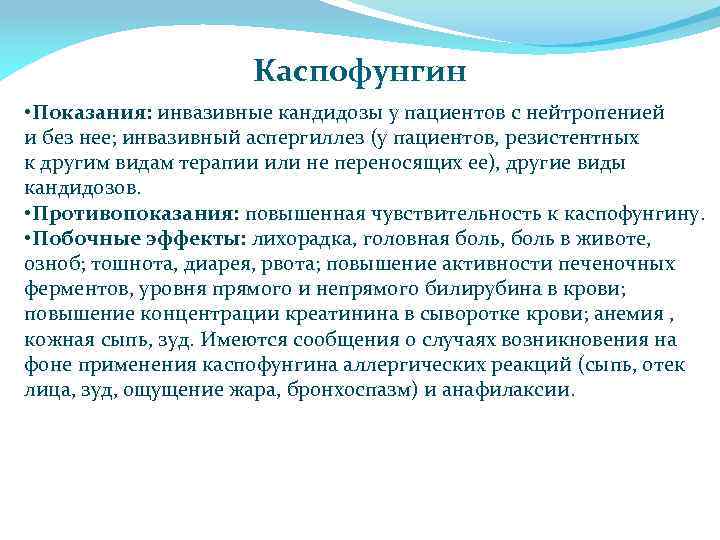 Каспофунгин

•Показания: инвазивные кандидозы у пациентов с нейтропенией и без нее; инвазивный аспергиллез (у пациентов, резистентных к другим видам терапии или не переносящих ее), другие виды кандидозов.
•Противопоказания: повышенная чувствительность к каспофунгину.
•Побочные эффекты: лихорадка, головная боль, боль в животе, озноб; тошнота, диарея, рвота; повышение активности печеночных ферментов, уровня прямого и непрямого билирубина в крови; повышение концентрации креатинина в сыворотке крови; анемия , кожная сыпь, зуд. Имеются сообщения о случаях возникновения на фоне применения каспофунгина аллергических реакций (сыпь, отек лица, зуд, ощущение жара, бронхоспазм) и анафилаксии.